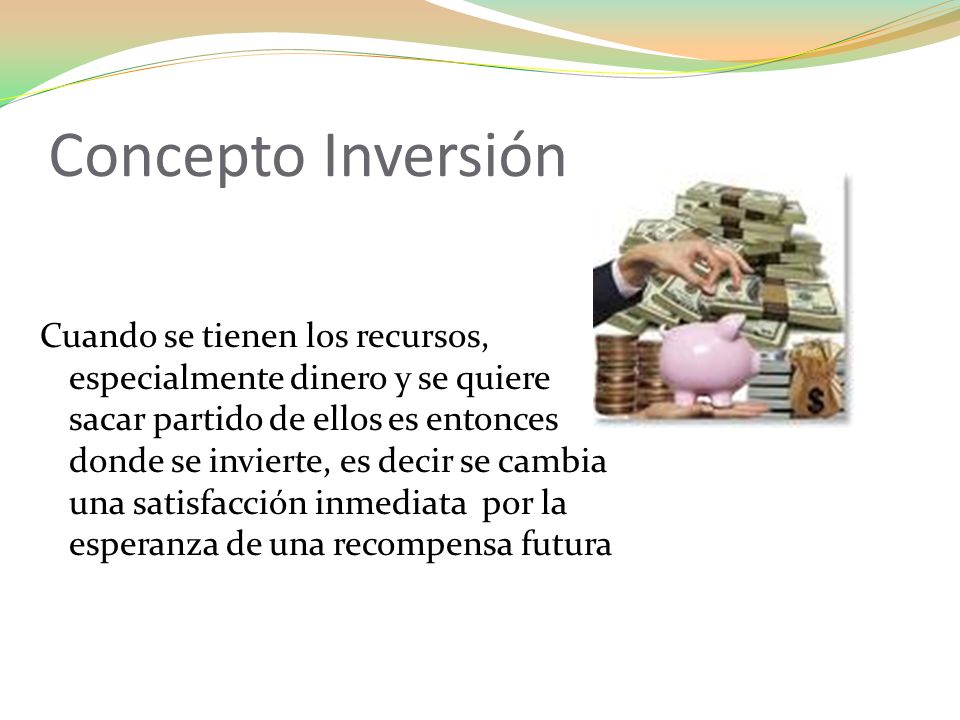 Concepto Inversión

Cuando se tienen los recursos, especialmente dinero y se quiere sacar partido de ellos es entonces donde se invierte, es decir se cambia una satisfacción inmediata  por la esperanza de una recompensa futura

$